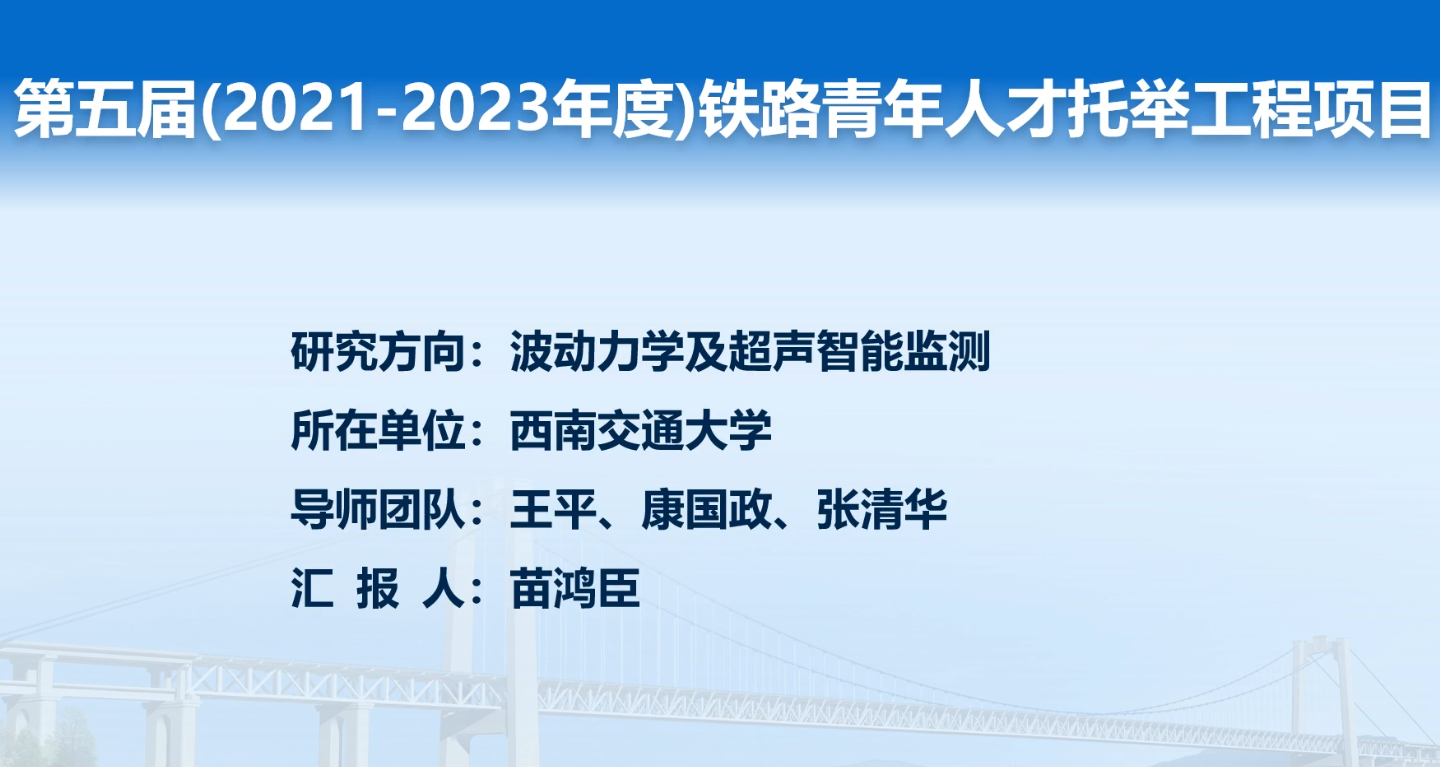 第五届(2021-2023年度)铁路青年人才托举工程项目

研究方向：波动力学及超声智能监测
所在单位：西南交通大学
导师团队：王平、康国政、张清华
汇 报 人：苗鸿臣